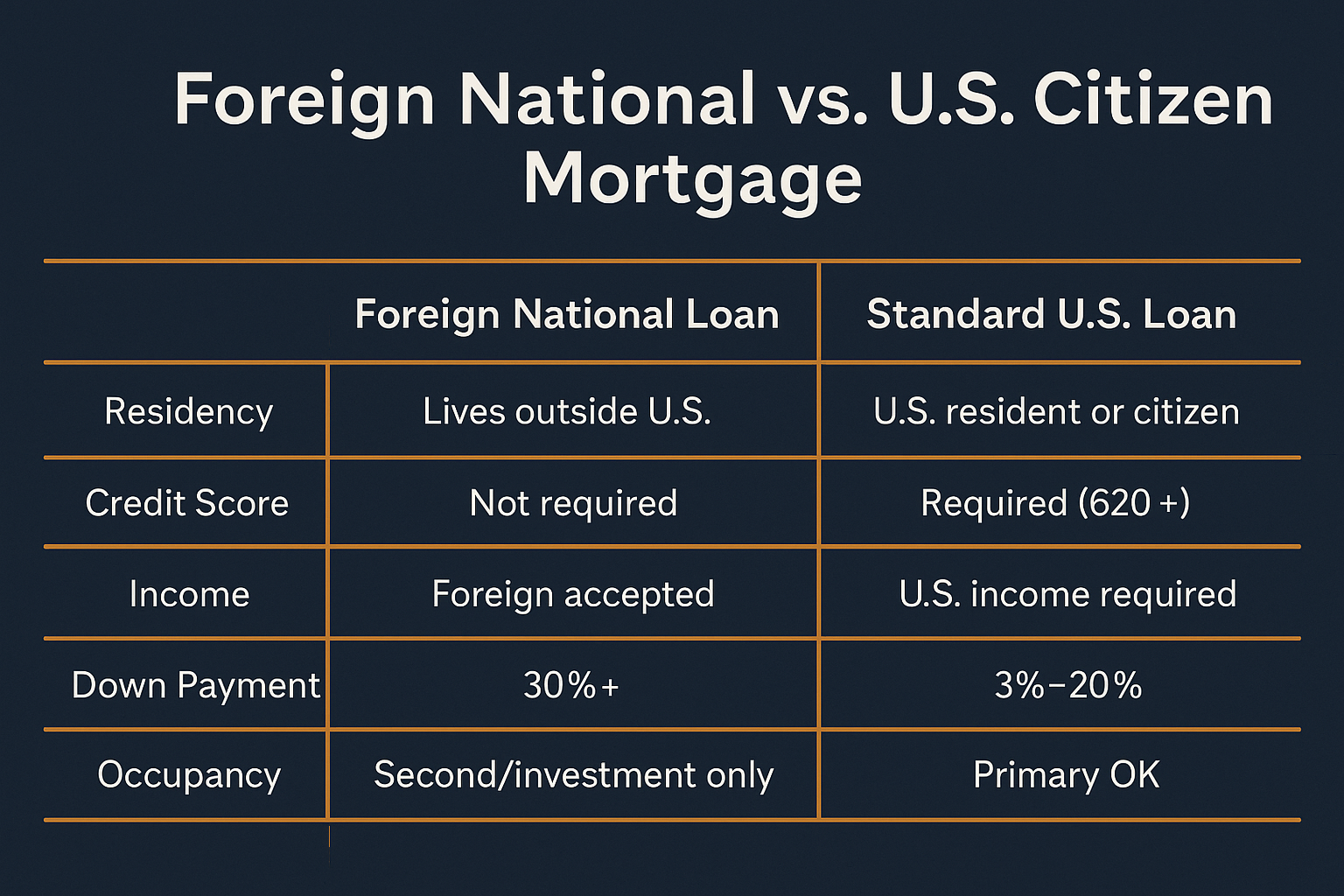 Foreign National vs. U.S. Citizen Mortgage

| | Foreign National Loan | Standard U.S. Loan |
|---|---|---|
| Residency | Lives outside U.S. | U.S. resident or citizen |
| Credit Score | Not required | Required (620 +) |
| Income | Foreign accepted | U.S. income required |
| Down Payment | 30%+ | 3%–20% |
| Occupancy | Second/investment only | Primary OK |